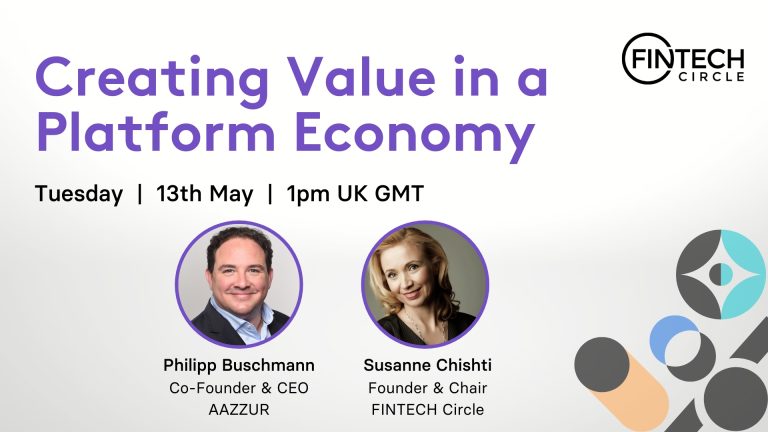 FINTECH CIRCLE

Creating Value in a Platform Economy

Tuesday | 13th May | 1pm UK GMT

Philipp Buschmann
Co-Founder & CEO
AAZZUR

Susanne Chishti
Founder & Chair
FINTECH Circle